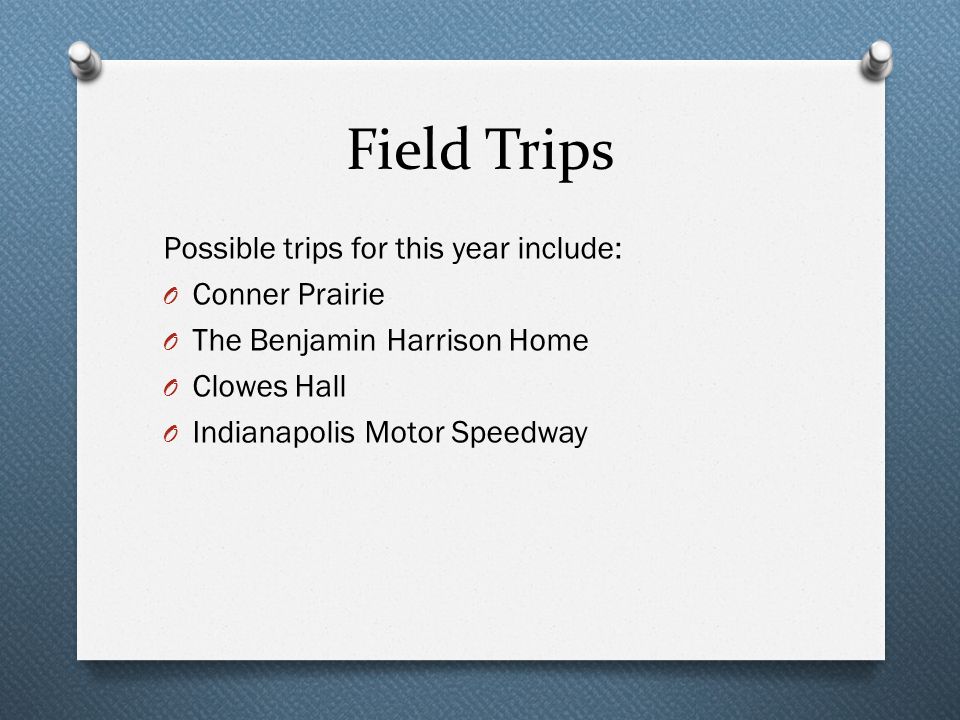 Field Trips

Possible trips for this year include:

- Conner Prairie
- The Benjamin Harrison Home
- Clowes Hall
- Indianapolis Motor Speedway